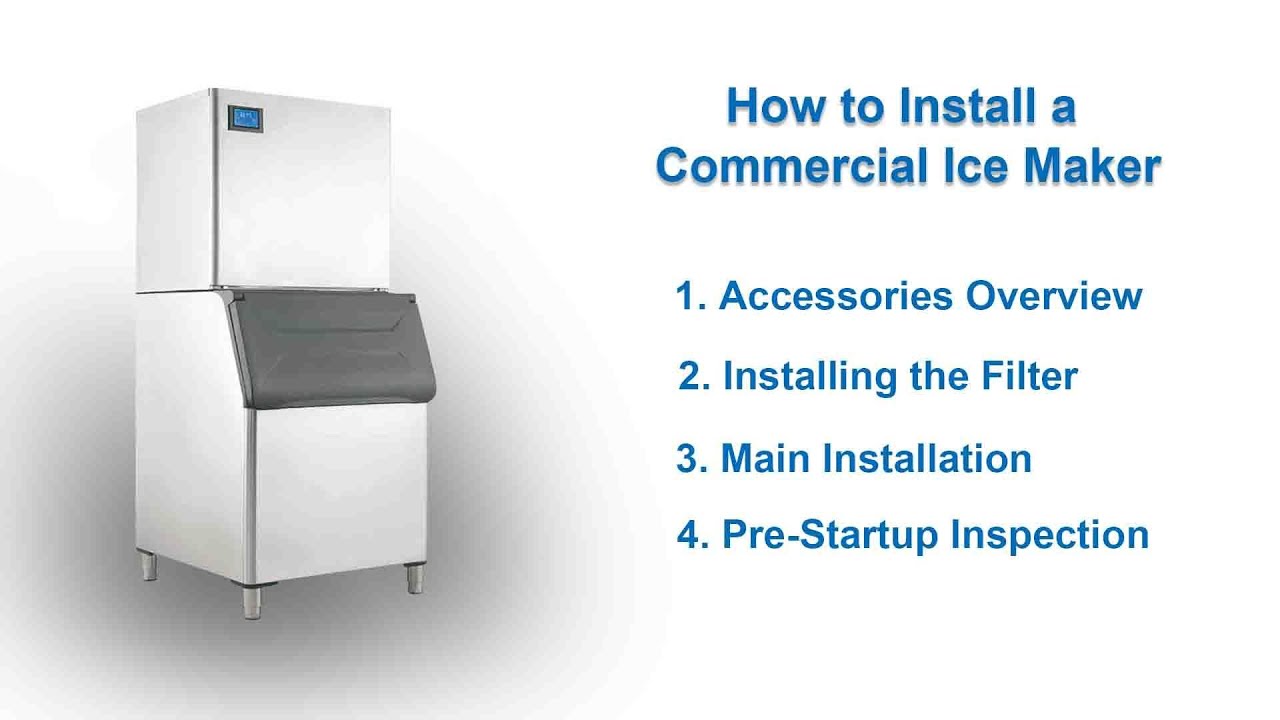 How to Install a Commercial Ice Maker

1. Accessories Overview

2. Installing the Filter

3. Main Installation

4. Pre-Startup Inspection